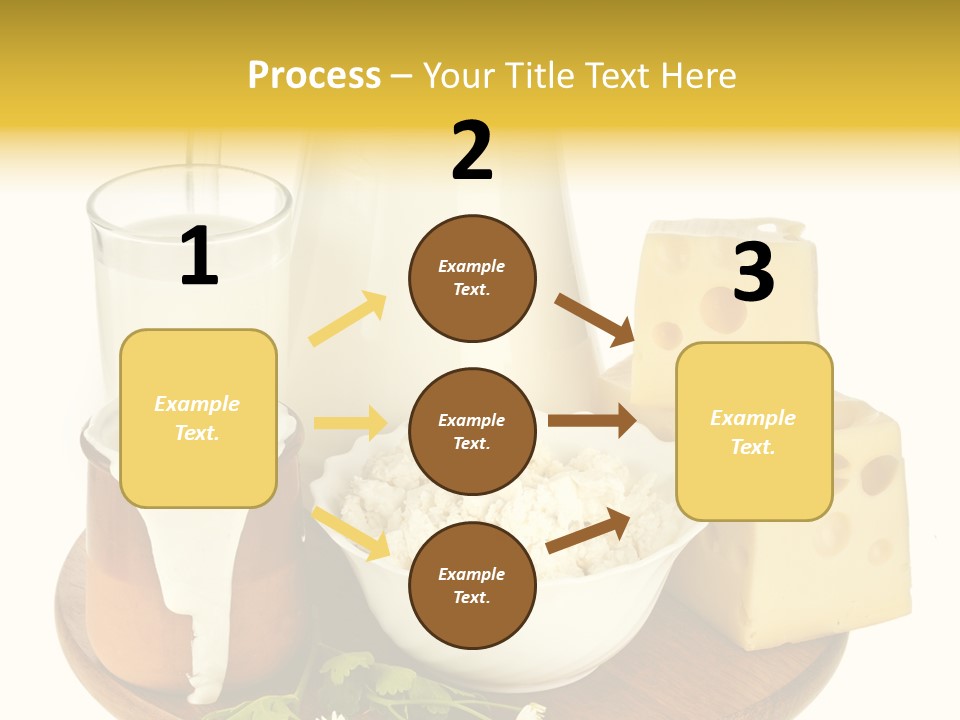 Process – Your Title Text Here

1

Example Text.

2

Example Text.

Example Text.

Example Text.

3

Example Text.